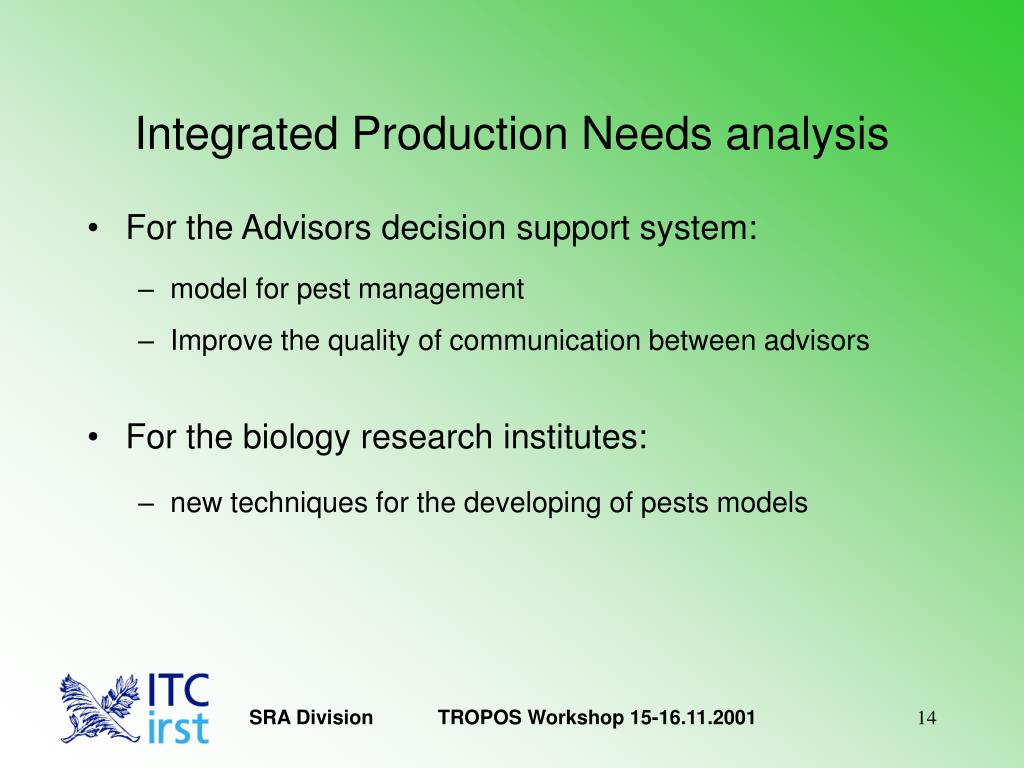 Integrated Production Needs analysis

• For the Advisors decision support system:

– model for pest management

– Improve the quality of communication between advisors

• For the biology research institutes:

– new techniques for the developing of pests models

ITC irst

SRA Division

TROPOS Workshop 15-16.11.2001

14